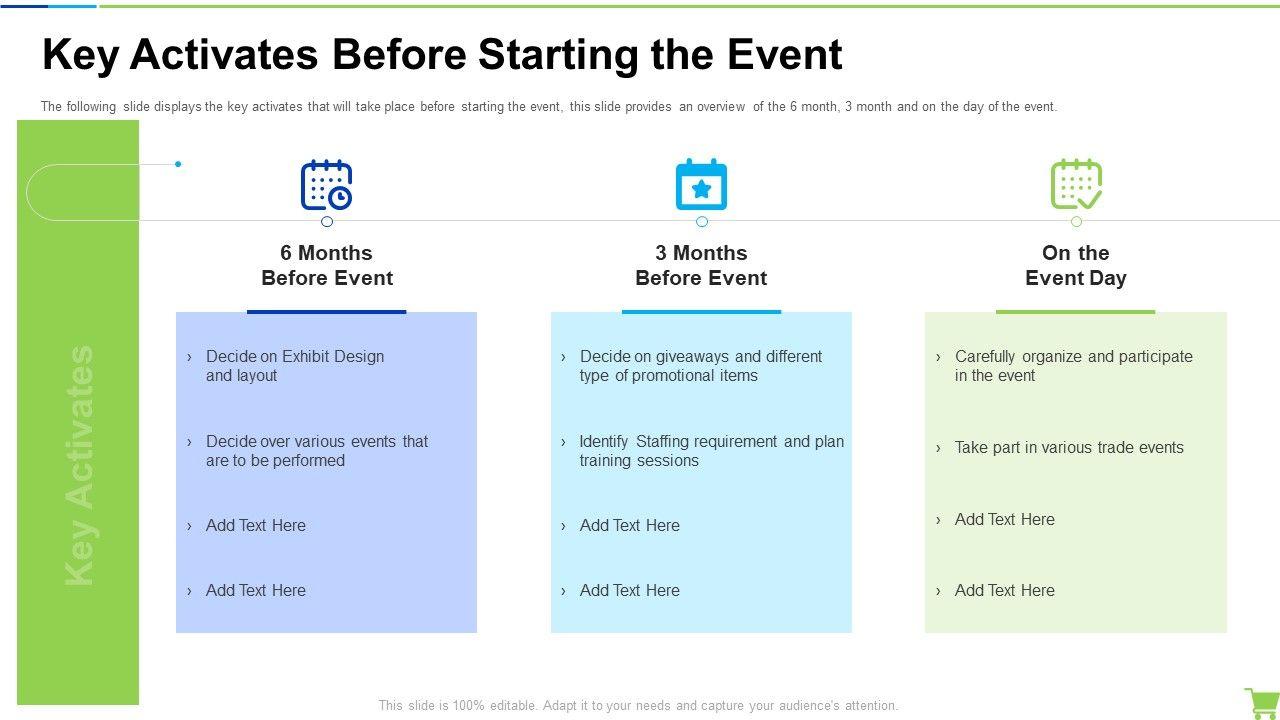 Key Activates Before Starting the Event

The following slide displays the key activates that will take place before starting the event, this slide provides an overview of the 6 month, 3 month and on the day of the event.

Key Activates

6 Months Before Event

› Decide on Exhibit Design and layout

› Decide over various events that are to be performed

› Add Text Here

› Add Text Here

3 Months Before Event

› Decide on giveaways and different type of promotional items

› Identify Staffing requirement and plan training sessions

› Add Text Here

› Add Text Here

On the Event Day

› Carefully organize and participate in the event

› Take part in various trade events

› Add Text Here

› Add Text Here

This slide is 100% editable. Adapt it to your needs and capture your audience's attention.